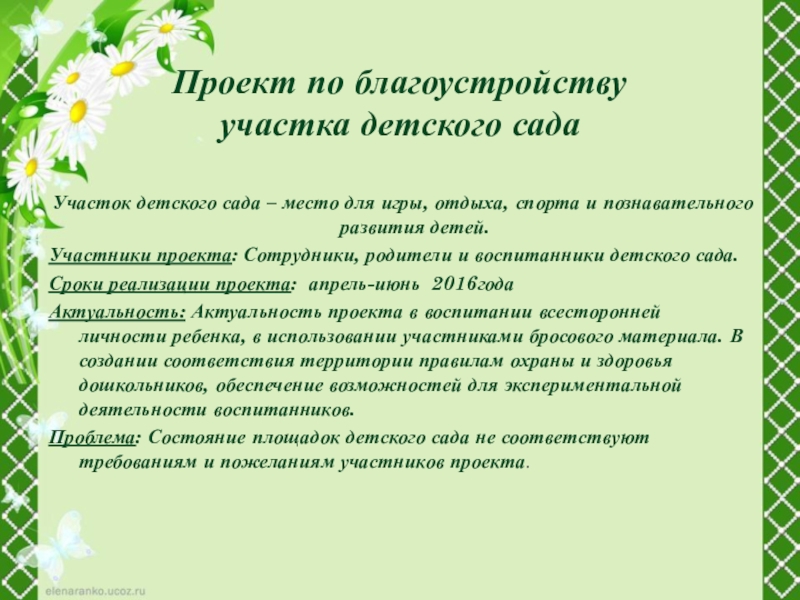 Проект по благоустройству участка детского сада

Участок детского сада – место для игры, отдыха, спорта и познавательного развития детей.

Участники проекта: Сотрудники, родители и воспитанники детского сада.

Сроки реализации проекта: апрель-июнь 2016года

Актуальность: Актуальность проекта в воспитании всесторонней личности ребенка, в использовании участниками бросового материала. В создании соответствия территории правилам охраны и здоровья дошкольников, обеспечение возможностей для экспериментальной деятельности воспитанников.

Проблема: Состояние площадок детского сада не соответствуют требованиям и пожеланиям участников проекта.

elenaranko.ucoz.ru